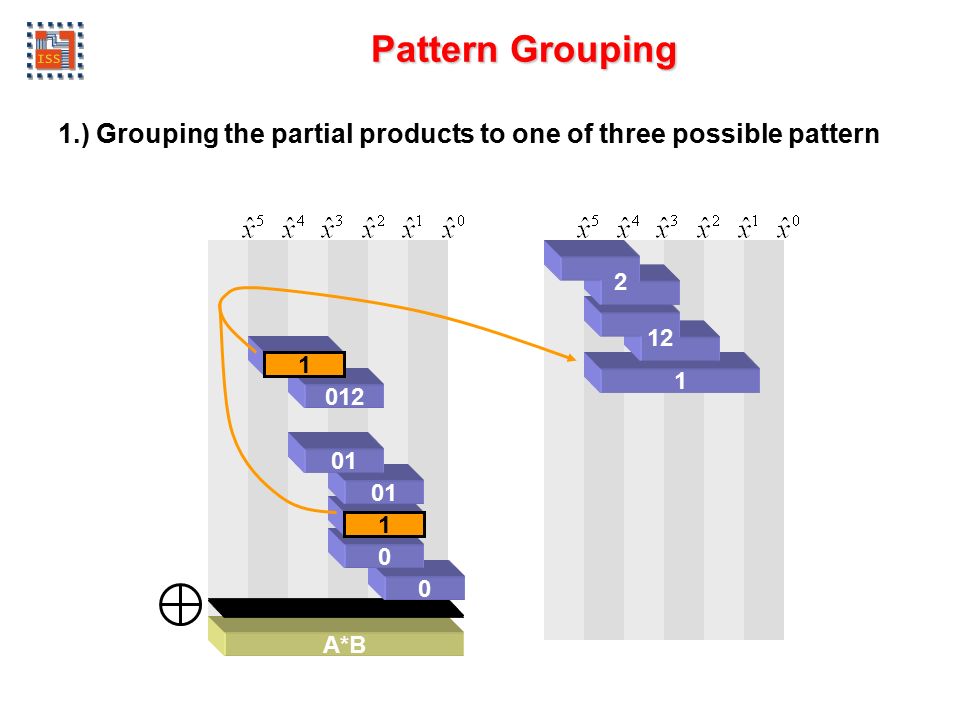 ISS

Pattern Grouping

1.) Grouping the partial products to one of three possible pattern

$x^5$ $x^4$ $x^3$ $x^2$ $x^1$ $x^0$

1
012
01
01
1
0
0
$\oplus$
A*B

$x^5$ $x^4$ $x^3$ $x^2$ $x^1$ $x^0$

2
12
1